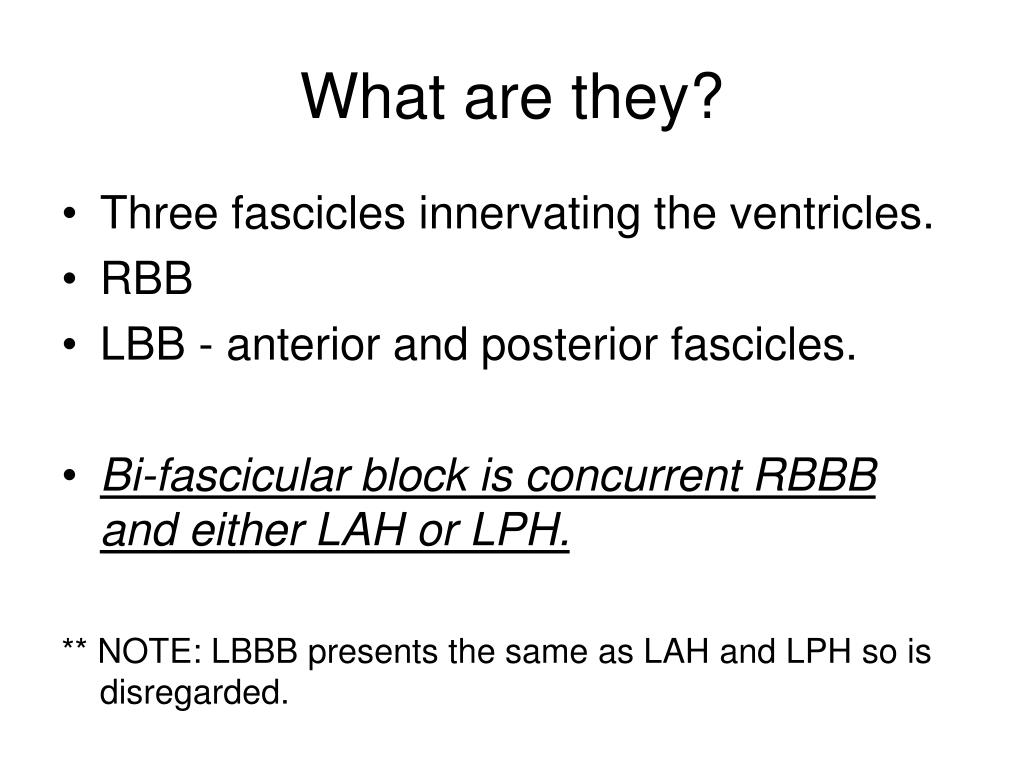 What are they?

• Three fascicles innervating the ventricles.
• RBB
• LBB - anterior and posterior fascicles.

• Bi-fascicular block is concurrent RBBB and either LAH or LPH.

** NOTE: LBBB presents the same as LAH and LPH so is disregarded.